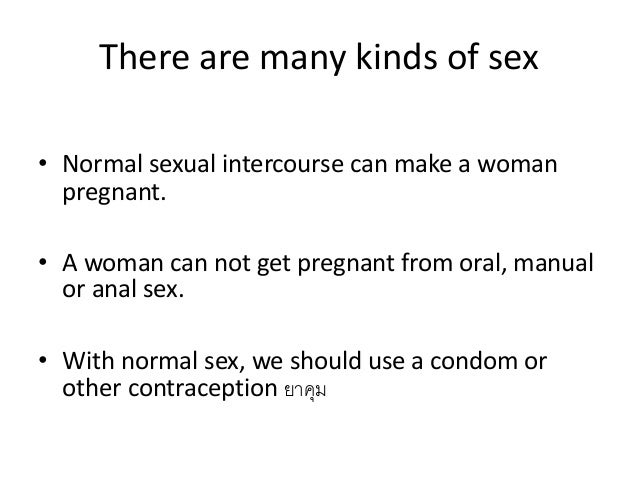 There are many kinds of sex

• Normal sexual intercourse can make a woman pregnant.

• A woman can not get pregnant from oral, manual or anal sex.

• With normal sex, we should use a condom or other contraception ยาคุม